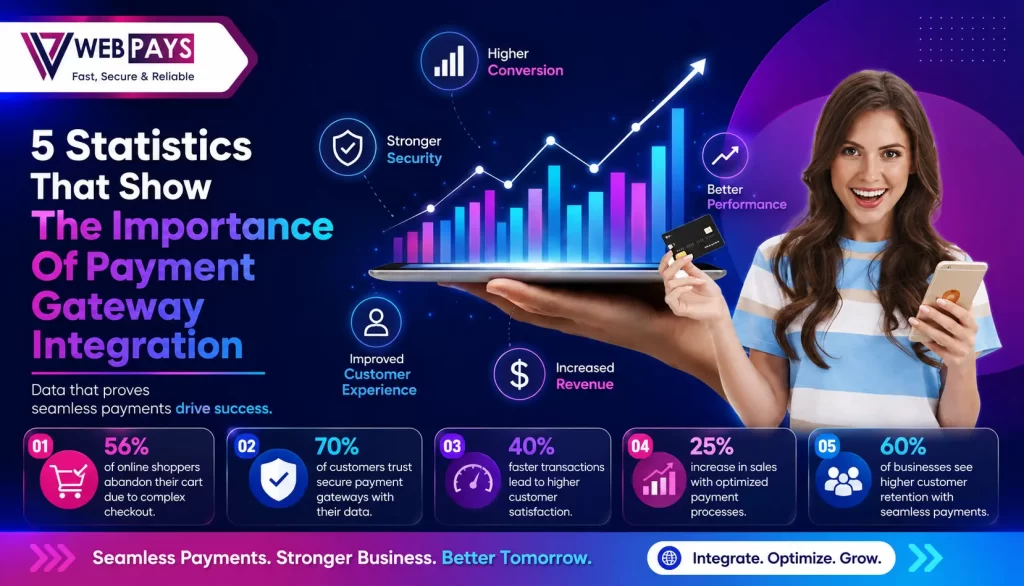 WEBPAYS
Fast, Secure & Reliable

5 Statistics That Show The Importance Of Payment Gateway Integration

Data that proves seamless payments drive success.

Higher Conversion

Stronger Security

Better Performance

Improved Customer Experience

Increased Revenue

01
56%
of online shoppers abandon their cart due to complex checkout.

02
70%
of customers trust secure payment gateways with their data.

03
40%
faster transactions lead to higher customer satisfaction.

04
25%
increase in sales with optimized payment processes.

05
60%
of businesses see higher customer retention with seamless payments.

Seamless Payments. Stronger Business. Better Tomorrow.

Integrate. Optimize. Grow.